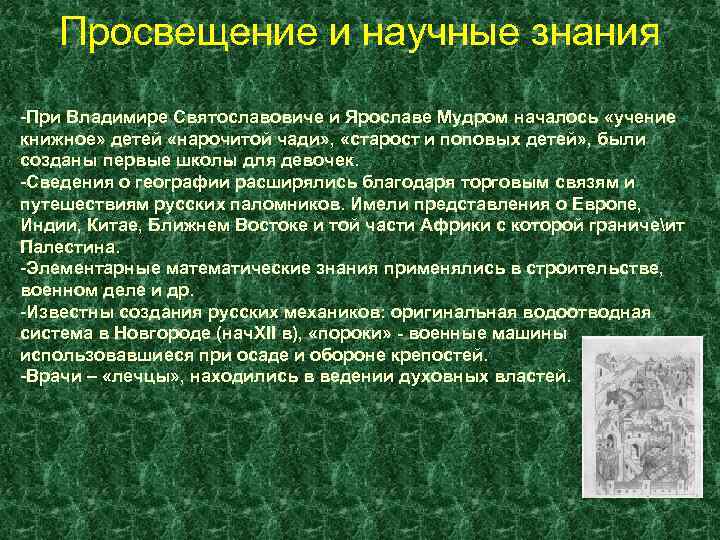 Просвещение и научные знания

-При Владимире Святославовиче и Ярославе Мудром началось «учение книжное» детей «нарочитой чади», «старост и поповых детей», были созданы первые школы для девочек.
-Сведения о географии расширялись благодаря торговым связям и путешествиям русских паломников. Имели представления о Европе, Индии, Китае, Ближнем Востоке и той части Африки с которой граниче\ит Палестина.
-Элементарные математические знания применялись в строительстве, военном деле и др.
-Известны создания русских механиков: оригинальная водоотводная система в Новгороде (начXII в), «пороки» - военные машины использовавшиеся при осаде и обороне крепостей.
-Врачи – «лечцы», находились в ведении духовных властей.